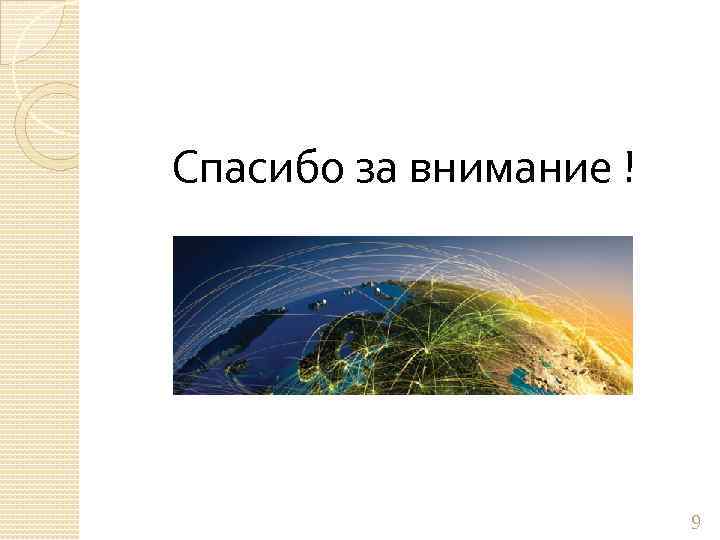 Спасибо за внимание !

9